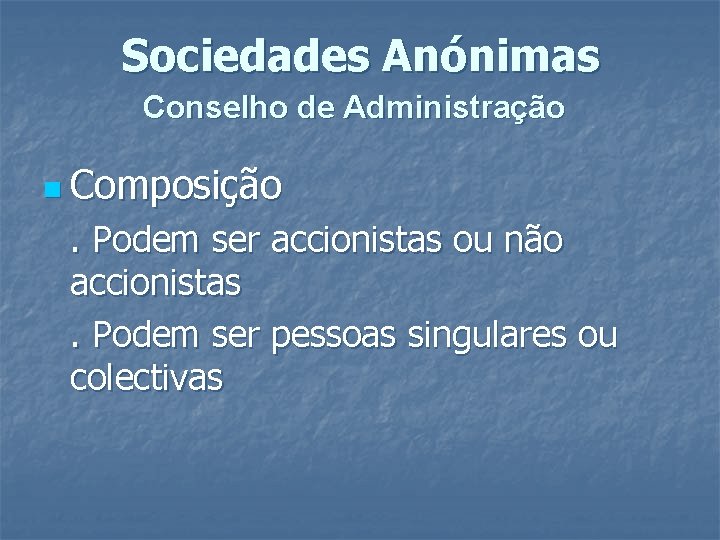 Sociedades Anónimas
Conselho de Administração

Composição

. Podem ser accionistas ou não accionistas

. Podem ser pessoas singulares ou colectivas